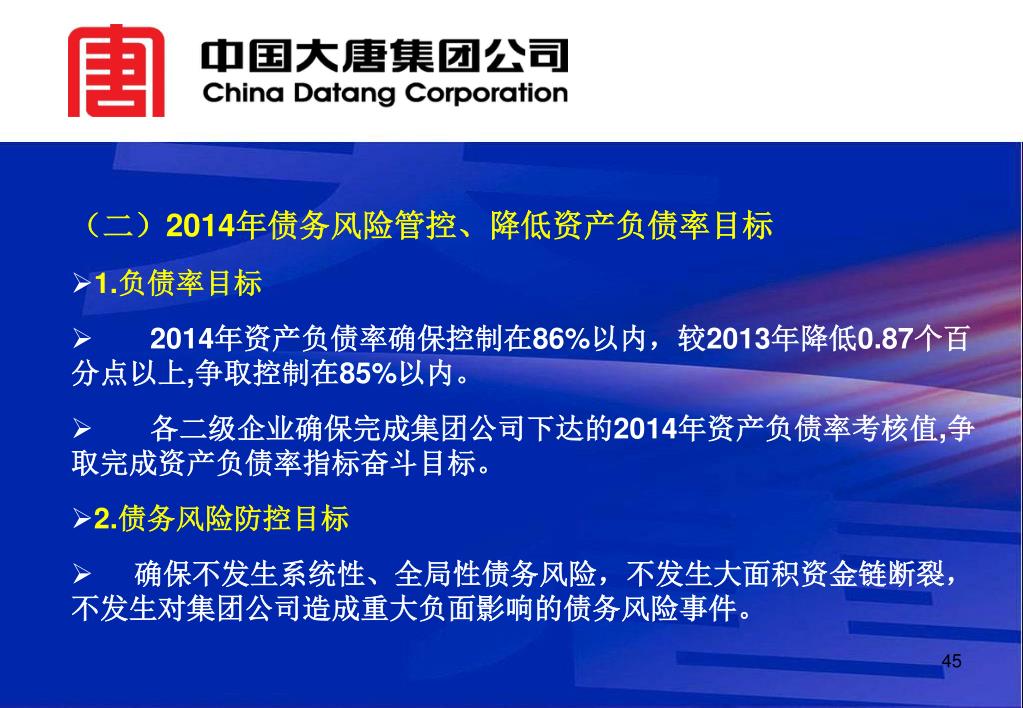 中国大唐集团公司
China Datang Corporation

（二）2014年债务风险管控、降低资产负债率目标

➢1.负债率目标

➢ 2014年资产负债率确保控制在86%以内，较2013年降低0.87个百分点以上,争取控制在85%以内。

➢ 各二级企业确保完成集团公司下达的2014年资产负债率考核值,争取完成资产负债率指标奋斗目标。

➢2.债务风险防控目标

➢ 确保不发生系统性、全局性债务风险，不发生大面积资金链断裂，不发生对集团公司造成重大负面影响的债务风险事件。

45